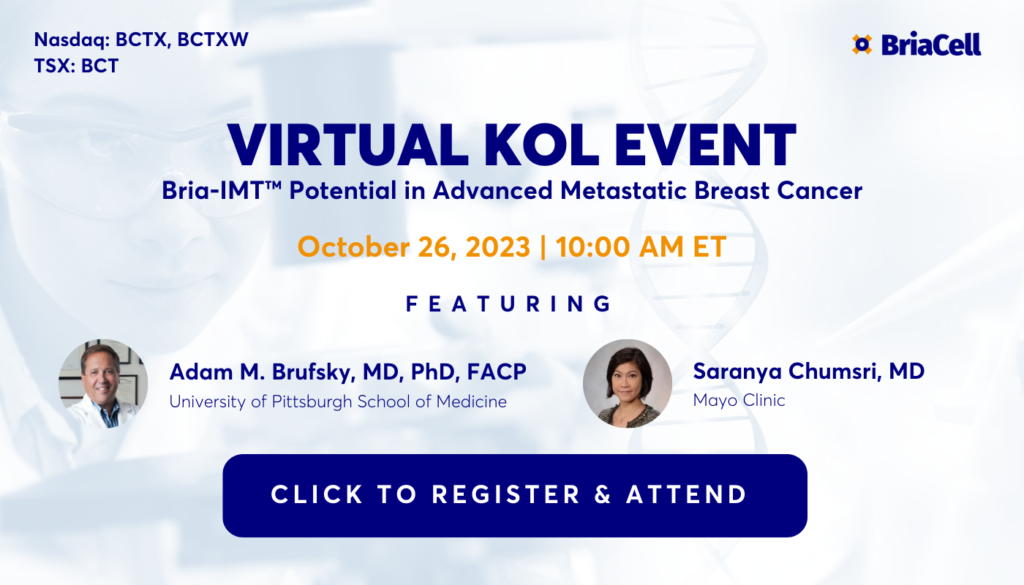 Nasdaq: BCTX, BCTXW
TSX: BCT

BriaCell

VIRTUAL KOL EVENT
Bria-IMT™ Potential in Advanced Metastatic Breast Cancer

October 26, 2023 | 10:00 AM ET

FEATURING

Adam M. Brufsky, MD, PhD, FACP
University of Pittsburgh School of Medicine

Saranya Chumsri, MD
Mayo Clinic

CLICK TO REGISTER & ATTEND